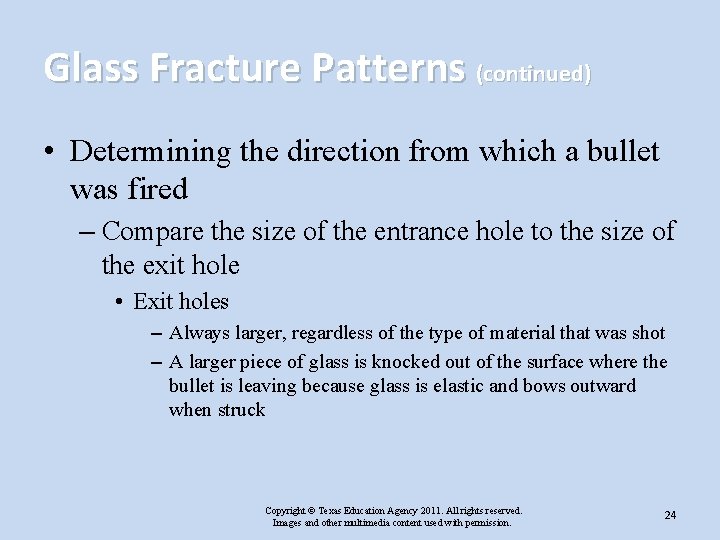 Glass Fracture Patterns (continued)

• Determining the direction from which a bullet was fired

– Compare the size of the entrance hole to the size of the exit hole

• Exit holes

– Always larger, regardless of the type of material that was shot

– A larger piece of glass is knocked out of the surface where the bullet is leaving because glass is elastic and bows outward when struck

Copyright © Texas Education Agency 2011. All rights reserved.
Images and other multimedia content used with permission.

24